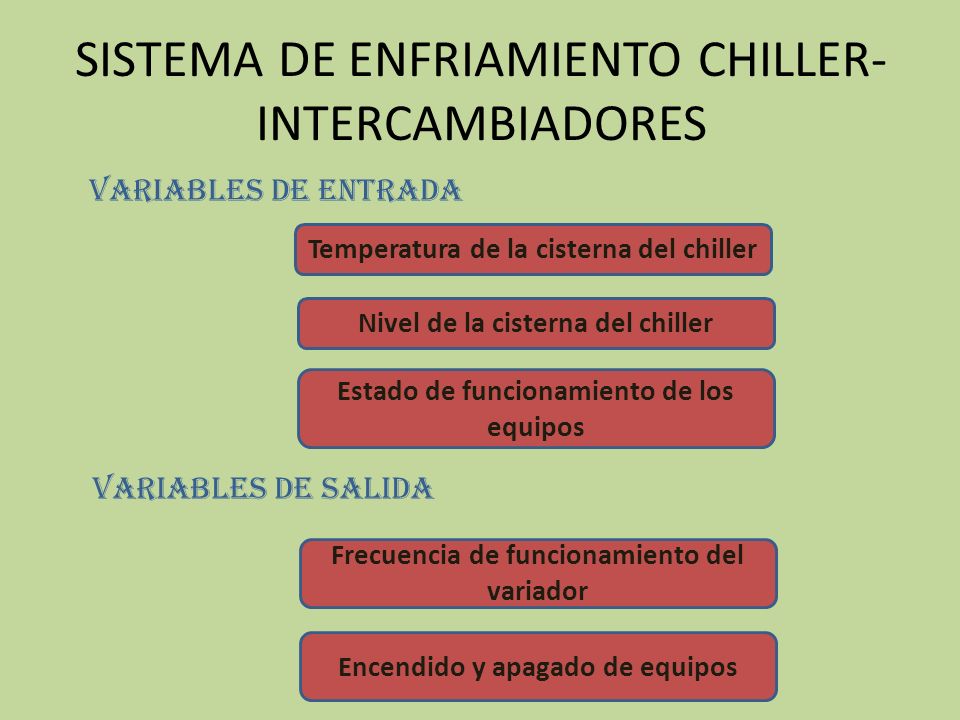 SISTEMA DE ENFRIAMIENTO CHILLER-INTERCAMBIADORES

VARIABLES DE ENTRADA

Temperatura de la cisterna del chiller

Nivel de la cisterna del chiller

Estado de funcionamiento de los equipos

VARIABLES DE SALIDA

Frecuencia de funcionamiento del variador

Encendido y apagado de equipos